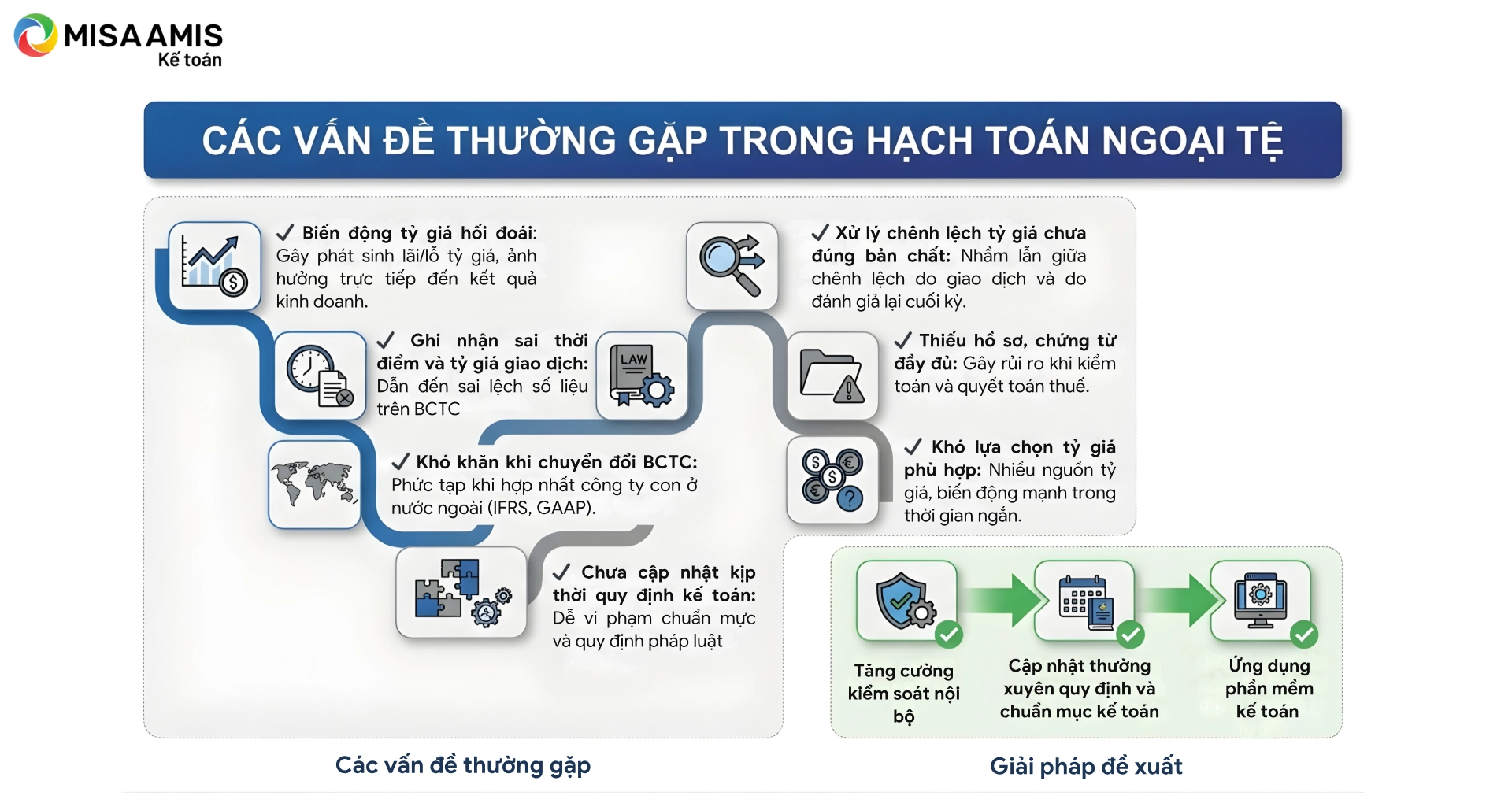 MISA AMIS
Kế toán

CÁC VẤN ĐỀ THƯỜNG GẶP TRONG HẠCH TOÁN NGOẠI TỆ

✓ Biến động tỷ giá hối đoái: Gây phát sinh lãi/lỗ tỷ giá, ảnh hưởng trực tiếp đến kết quả kinh doanh.

✓ Ghi nhận sai thời điểm và tỷ giá giao dịch: Dẫn đến sai lệch số liệu trên BCTC

LAW

✓ Khó khăn khi chuyển đổi BCTC: Phức tạp khi hợp nhất công ty con ở nước ngoài (IFRS, GAAP).

✓ Chưa cập nhật kịp thời quy định kế toán: Dễ vi phạm chuẩn mực và quy định pháp luật

✓ Xử lý chênh lệch tỷ giá chưa đúng bản chất: Nhầm lẫn giữa chênh lệch do giao dịch và do đánh giá lại cuối kỳ.

✓ Thiếu hồ sơ, chứng từ đầy đủ: Gây rủi ro khi kiểm toán và quyết toán thuế.

✓ Khó lựa chọn tỷ giá phù hợp: Nhiều nguồn tỷ giá, biến động mạnh trong thời gian ngắn.

Tăng cường kiểm soát nội bộ

Cập nhật thường xuyên quy định và chuẩn mục kế toán

Ứng dụng phần mềm kế toán

Các vấn đề thường gặp

Giải pháp đề xuất